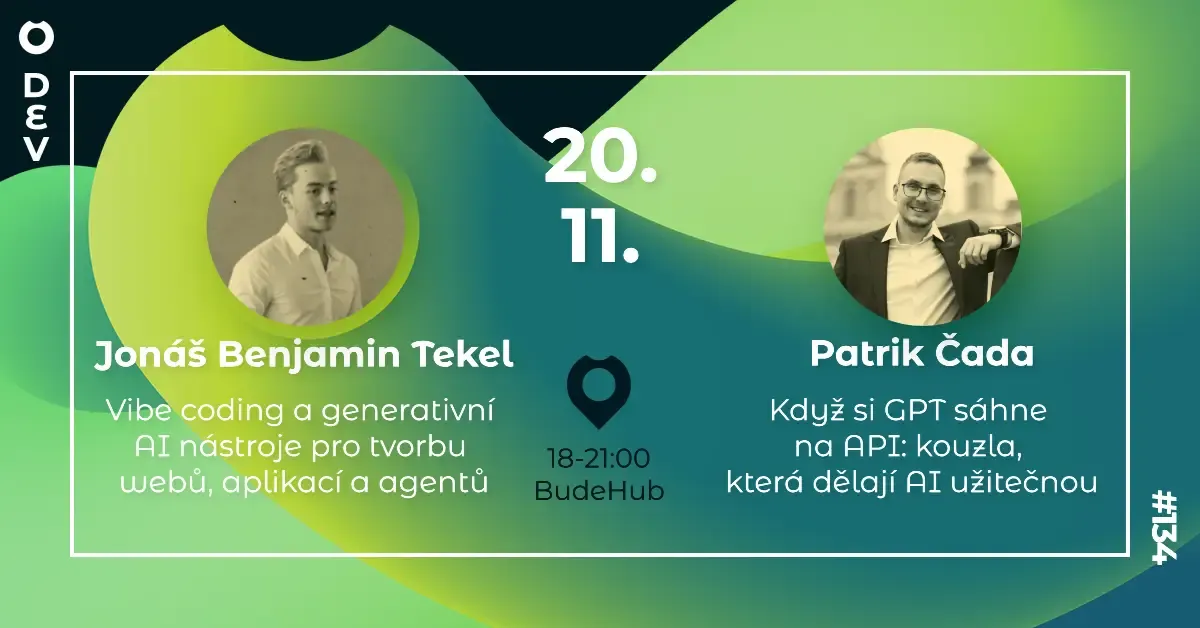 DEV

20.
11.

Jonáš Benjamin Tekel

Vibe coding a generativní AI nástroje pro tvorbu webů, aplikací a agentů

18-21:00
BudeHub

Patrik Čada

Když si GPT sáhne na API: kouzla, která dělají AI užitečnou

#134